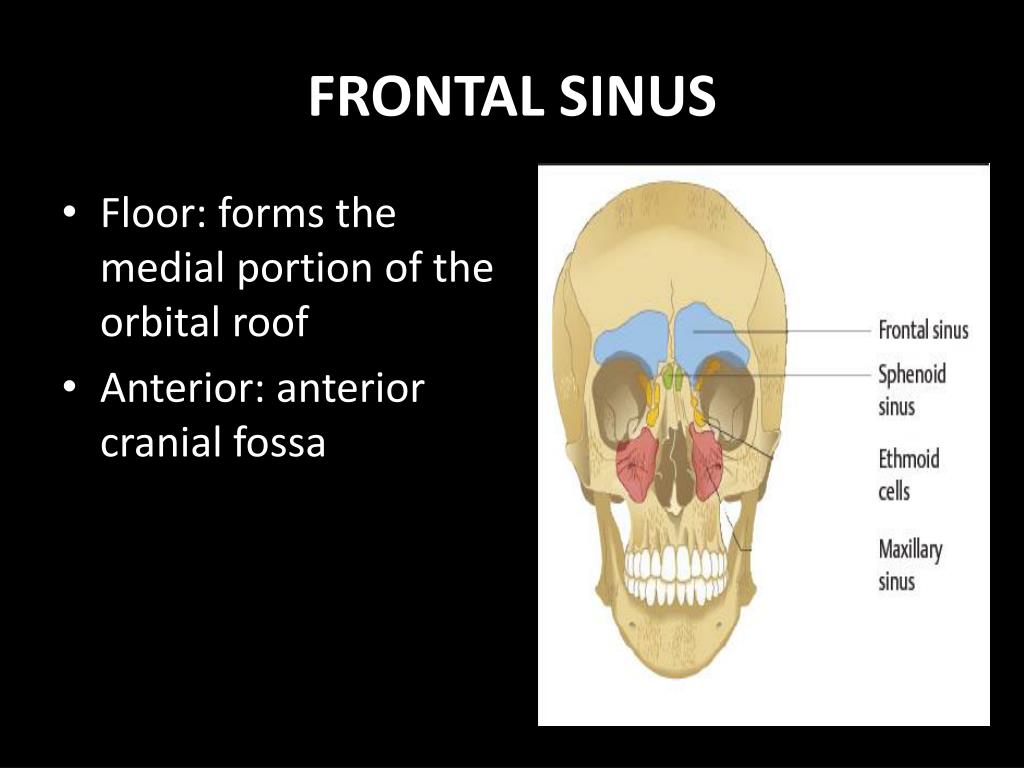 FRONTAL SINUS

• Floor: forms the medial portion of the orbital roof
• Anterior: anterior cranial fossa

Frontal sinus
Sphenoid sinus
Ethmoid cells
Maxillary sinus